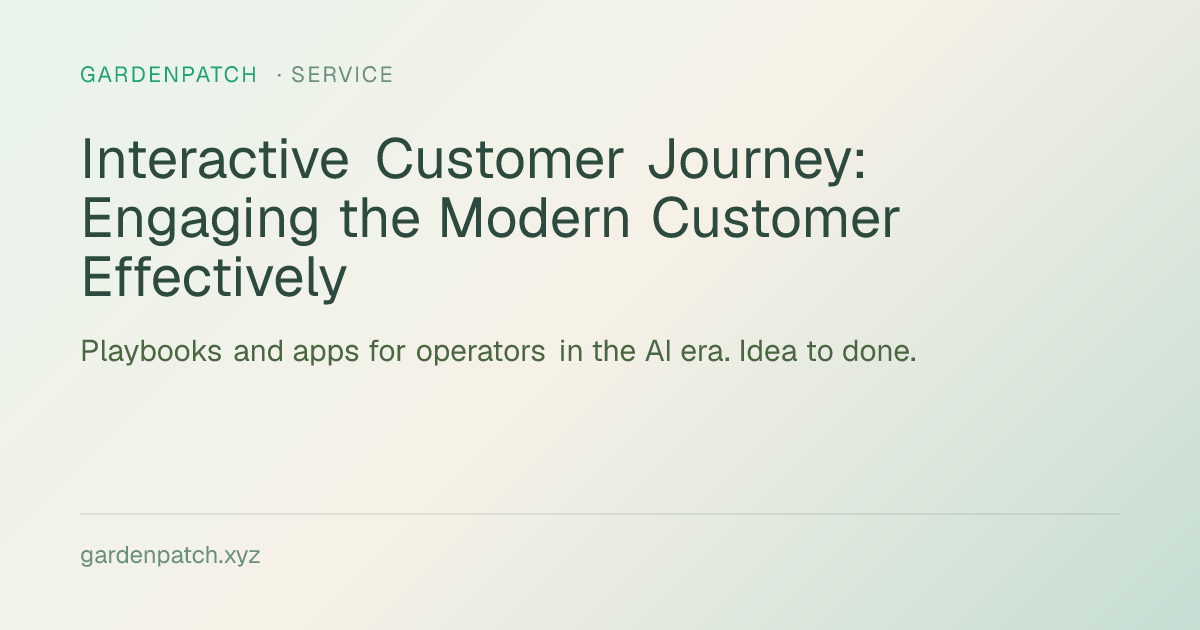 GARDENPATCH · SERVICE

Interactive Customer Journey: Engaging the Modern Customer Effectively

Playbooks and apps for operators in the AI era. Idea to done.

gardenpatch.xyz